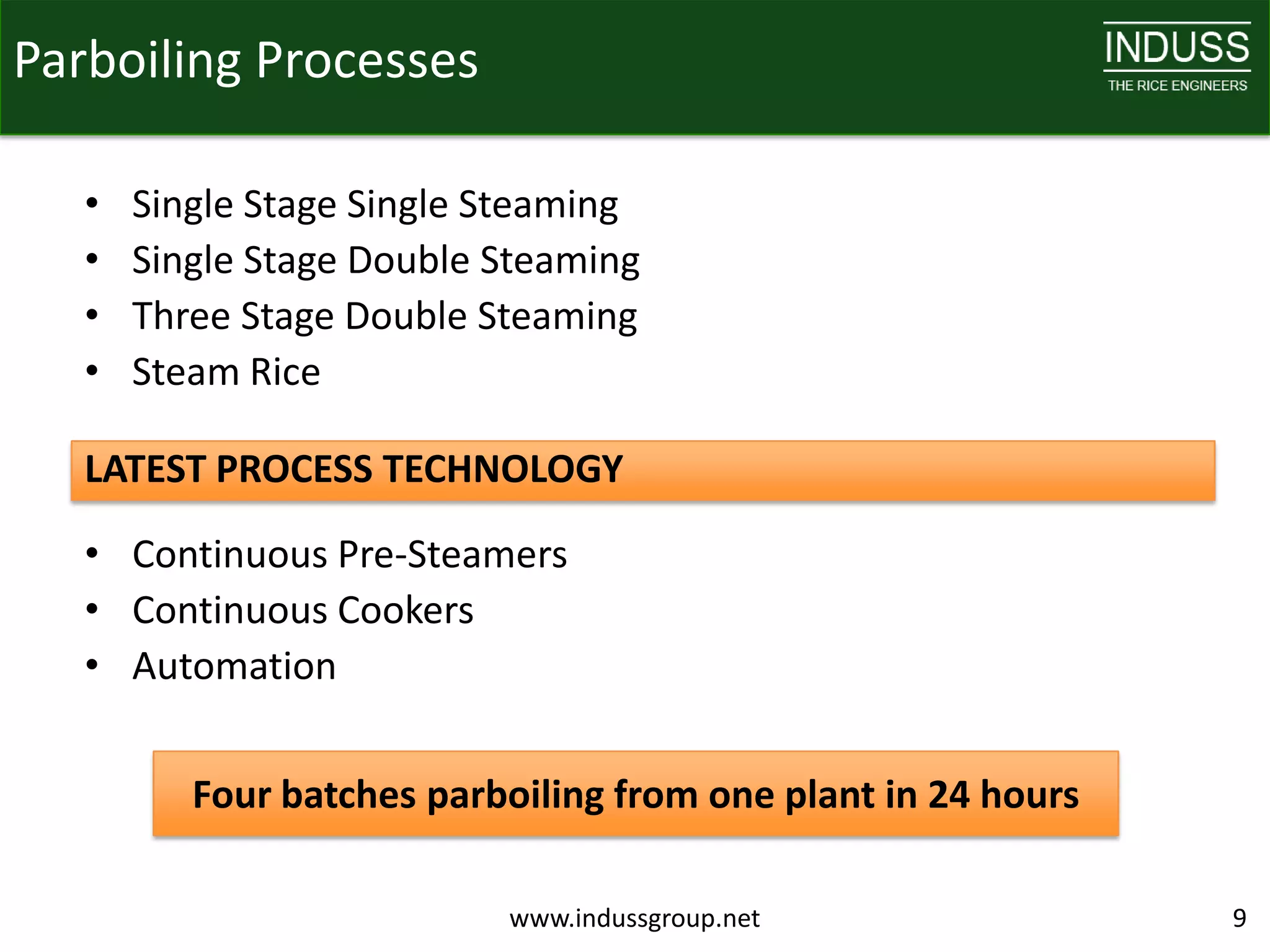 Parboiling Processes

INDUSS
THE RICE ENGINEERS

• Single Stage Single Steaming
• Single Stage Double Steaming
• Three Stage Double Steaming
• Steam Rice

LATEST PROCESS TECHNOLOGY

• Continuous Pre-Steamers
• Continuous Cookers
• Automation

Four batches parboiling from one plant in 24 hours

www.indussgroup.net

9